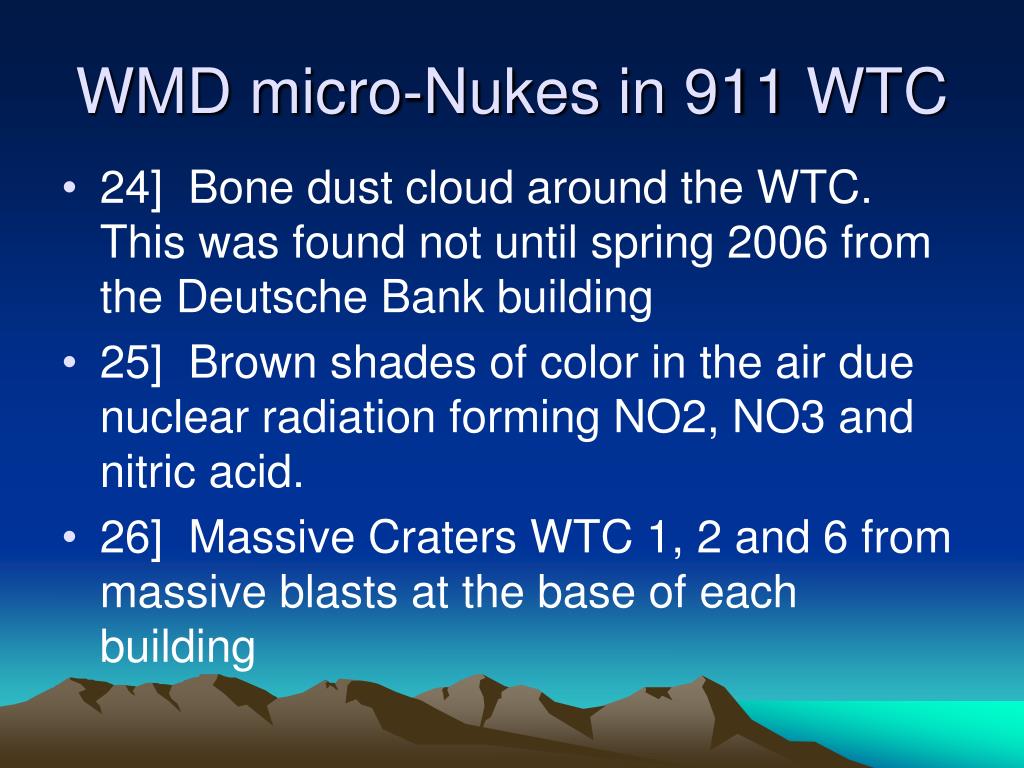 WMD micro-Nukes in 911 WTC

• 24] Bone dust cloud around the WTC. This was found not until spring 2006 from the Deutsche Bank building

• 25] Brown shades of color in the air due nuclear radiation forming NO2, NO3 and nitric acid.

• 26] Massive Craters WTC 1, 2 and 6 from massive blasts at the base of each building